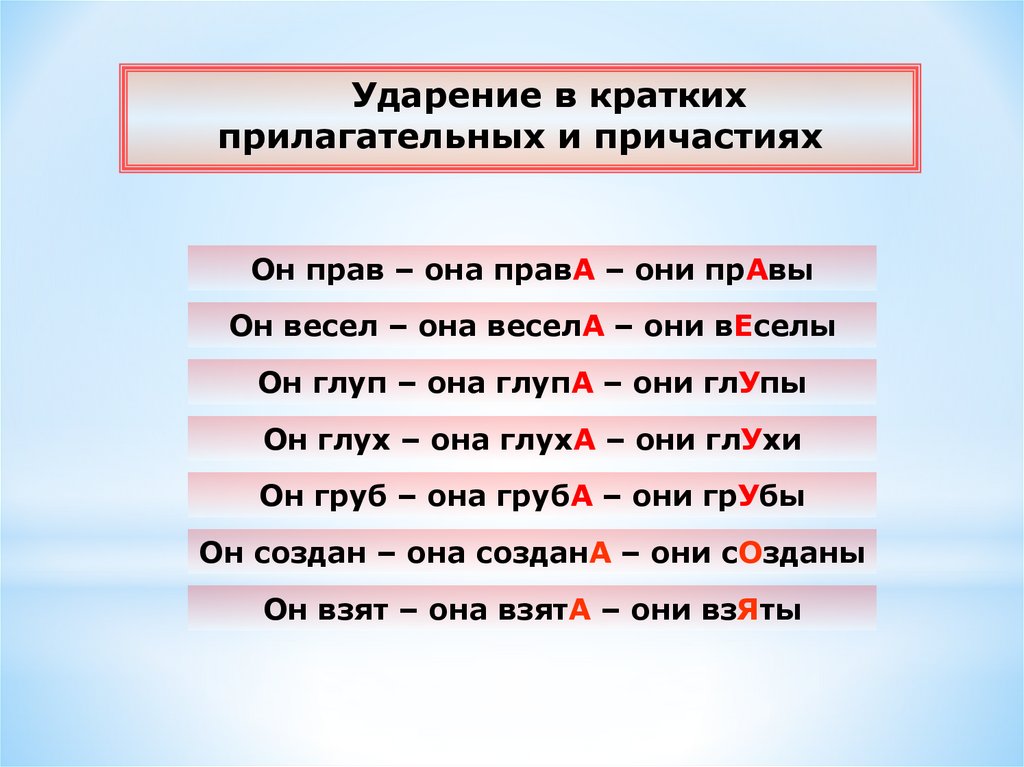 Ударение в кратких прилагательных и причастиях

Он прав – она правА – они прАвы

Он весел – она веселА – они вЕселы

Он глуп – она глупА – они глУпы

Он глух – она глухА – они глУхи

Он груб – она грубА – они грУбы

Он создан – она созданА – они сОзданы

Он взят – она взятА – они взЯты